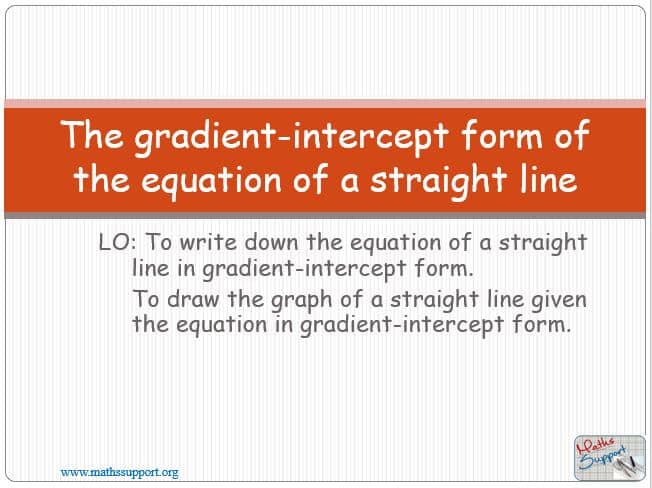 The gradient-intercept form of the equation of a straight line

LO: To write down the equation of a straight line in gradient-intercept form.

To draw the graph of a straight line given the equation in gradient-intercept form.

www.mathssupport.org

Maths Support